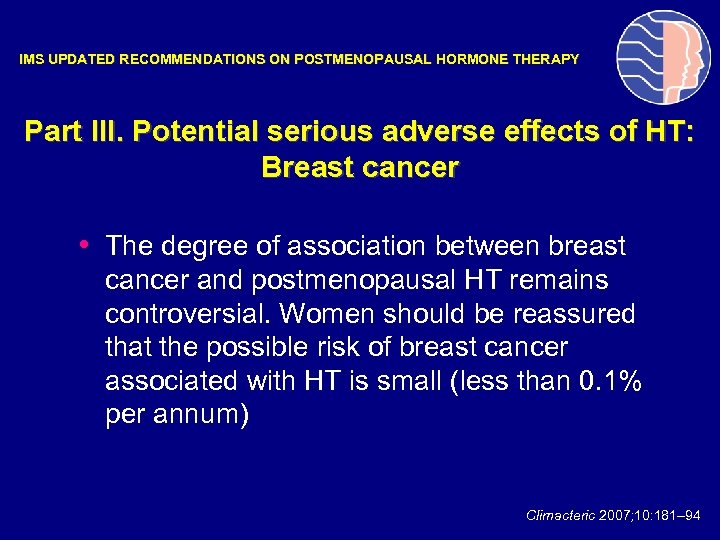 IMS UPDATED RECOMMENDATIONS ON POSTMENOPAUSAL HORMONE THERAPY

Part III. Potential serious adverse effects of HT: Breast cancer

• The degree of association between breast cancer and postmenopausal HT remains controversial. Women should be reassured that the possible risk of breast cancer associated with HT is small (less than 0.1% per annum)

Climacteric 2007;10:181–94